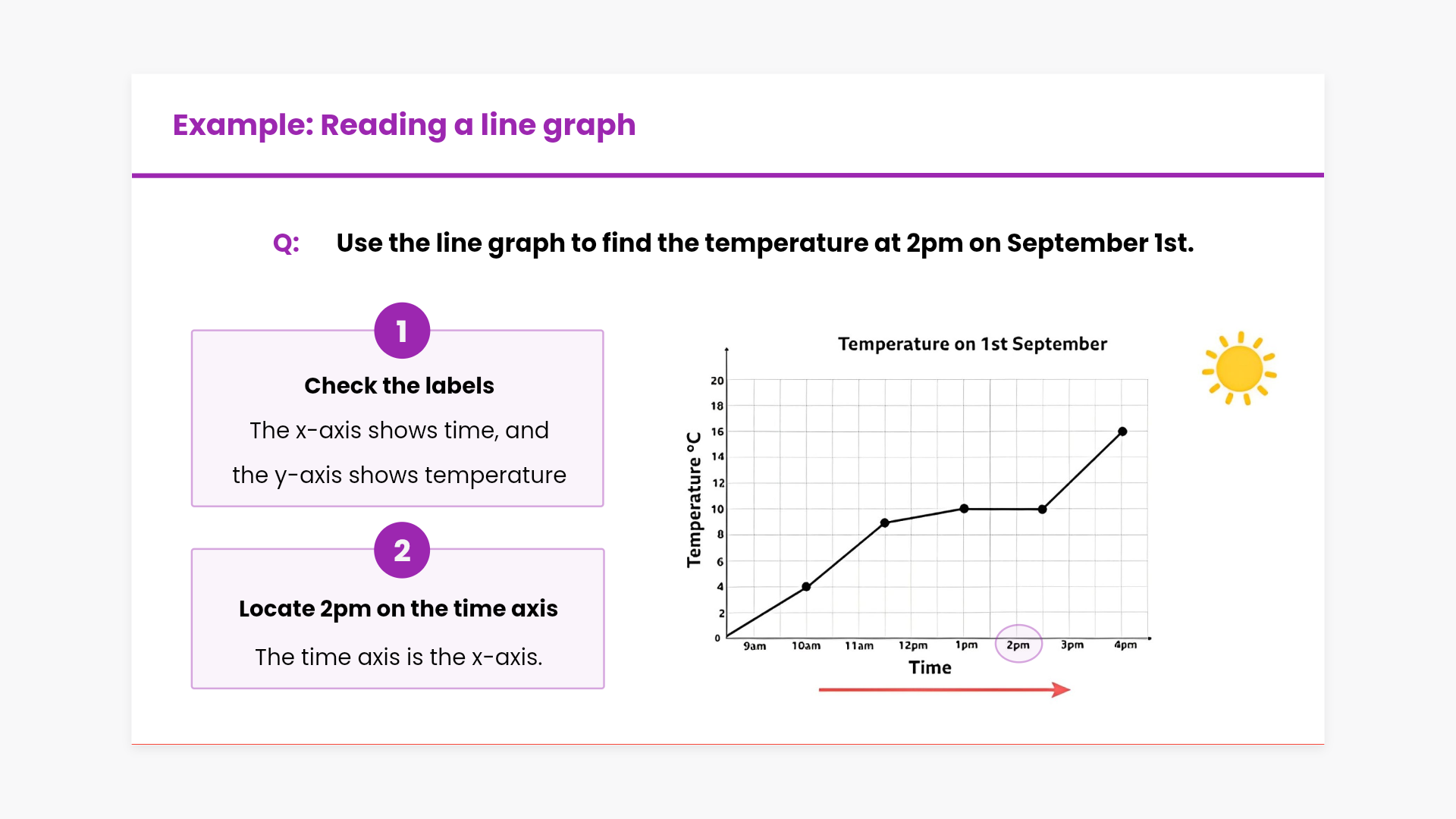 Example: Reading a line graph

Q: Use the line graph to find the temperature at 2pm on September 1st.

1

Check the labels

The x-axis shows time, and the y-axis shows temperature

2

Locate 2pm on the time axis

The time axis is the x-axis.

Temperature on 1st September

Temperature °C

20
18
16
14
12
10
8
6
4
2
0

9am 10am 11am 12pm 1pm 2pm 3pm 4pm

Time